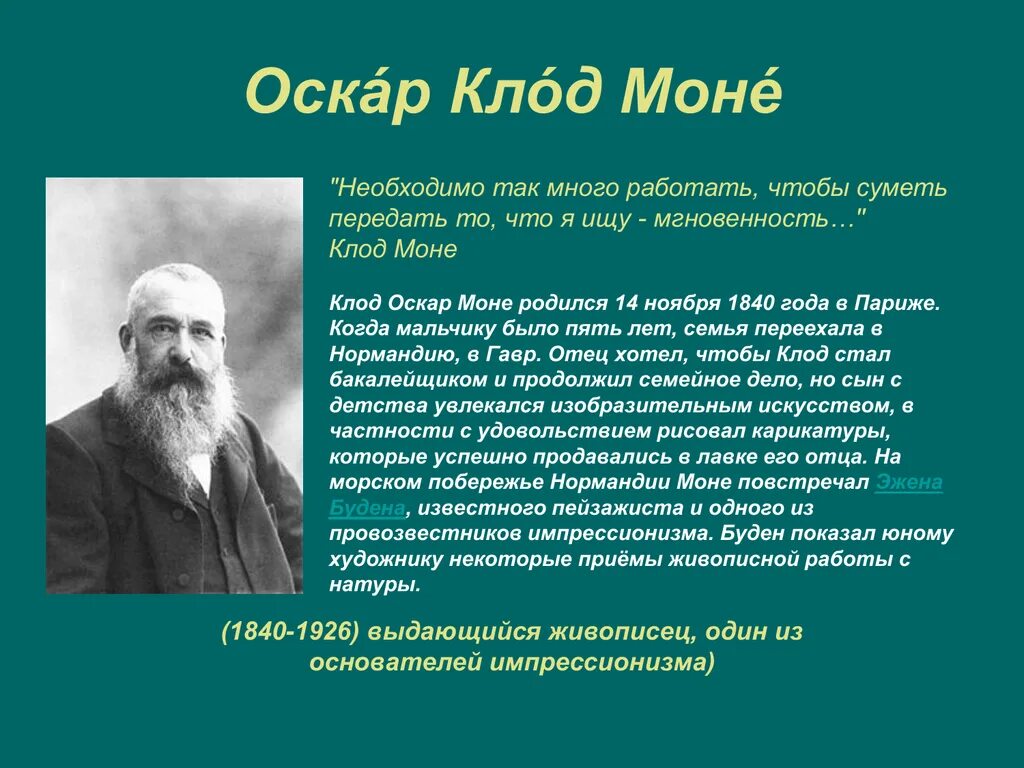 Оска́р Кло́д Моне́

"Необходимо так много работать, чтобы суметь передать то, что я ищу - мгновенность…" Клод Моне

Клод Оскар Моне родился 14 ноября 1840 года в Париже. Когда мальчику было пять лет, семья переехала в Нормандию, в Гавр. Отец хотел, чтобы Клод стал бакалейщиком и продолжил семейное дело, но сын с детства увлекался изобразительным искусством, в частности с удовольствием рисовал карикатуры, которые успешно продавались в лавке его отца. На морском побережье Нормандии Моне повстречал Эжена Будена, известного пейзажиста и одного из провозвестников импрессионизма. Буден показал юному художнику некоторые приёмы живописной работы с натуры.

(1840-1926) выдающийся живописец, один из основателей импрессионизма)